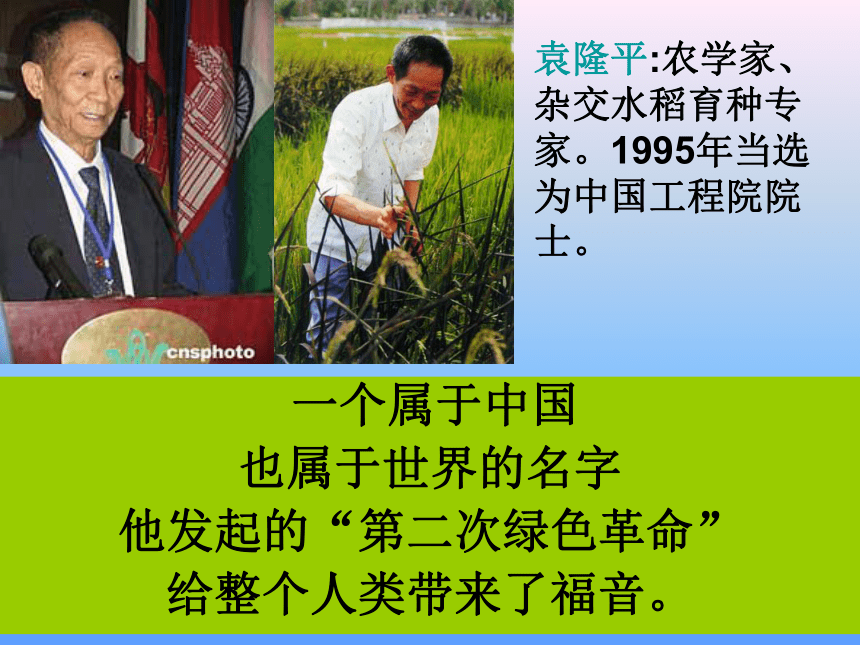 cnsphoto

袁隆平:农学家、杂交水稻育种专家。1995年当选为中国工程院院士。

一个属于中国
也属于世界的名字
他发起的“第二次绿色革命”
给整个人类带来了福音。